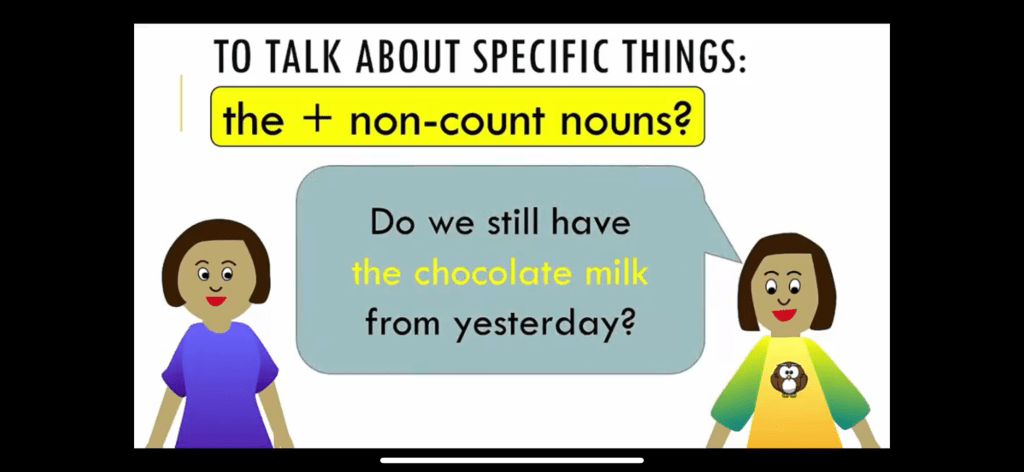 TO TALK ABOUT SPECIFIC THINGS:
the + non-count nouns?

Do we still have the chocolate milk from yesterday?